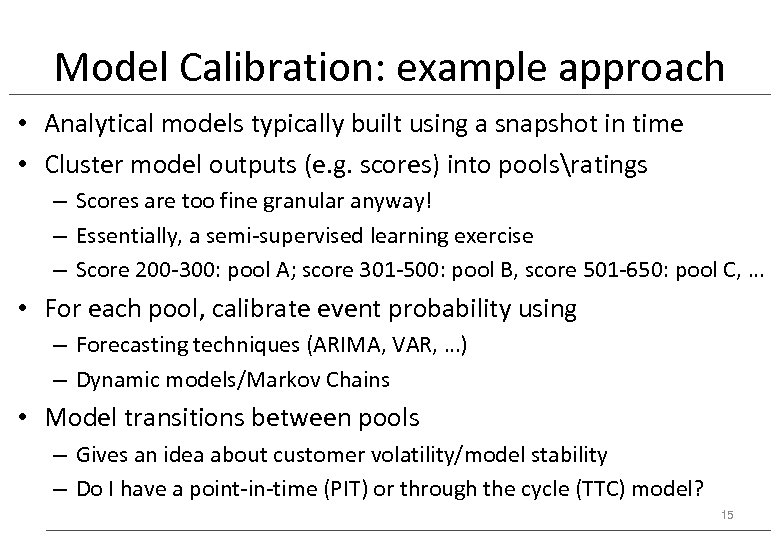 Model Calibration: example approach

• Analytical models typically built using a snapshot in time

• Cluster model outputs (e.g. scores) into pools\ratings

– Scores are too fine granular anyway!

– Essentially, a semi-supervised learning exercise

– Score 200-300: pool A; score 301-500: pool B, score 501-650: pool C, …

• For each pool, calibrate event probability using

– Forecasting techniques (ARIMA, VAR, …)

– Dynamic models/Markov Chains

• Model transitions between pools

– Gives an idea about customer volatility/model stability

– Do I have a point-in-time (PIT) or through the cycle (TTC) model?

15